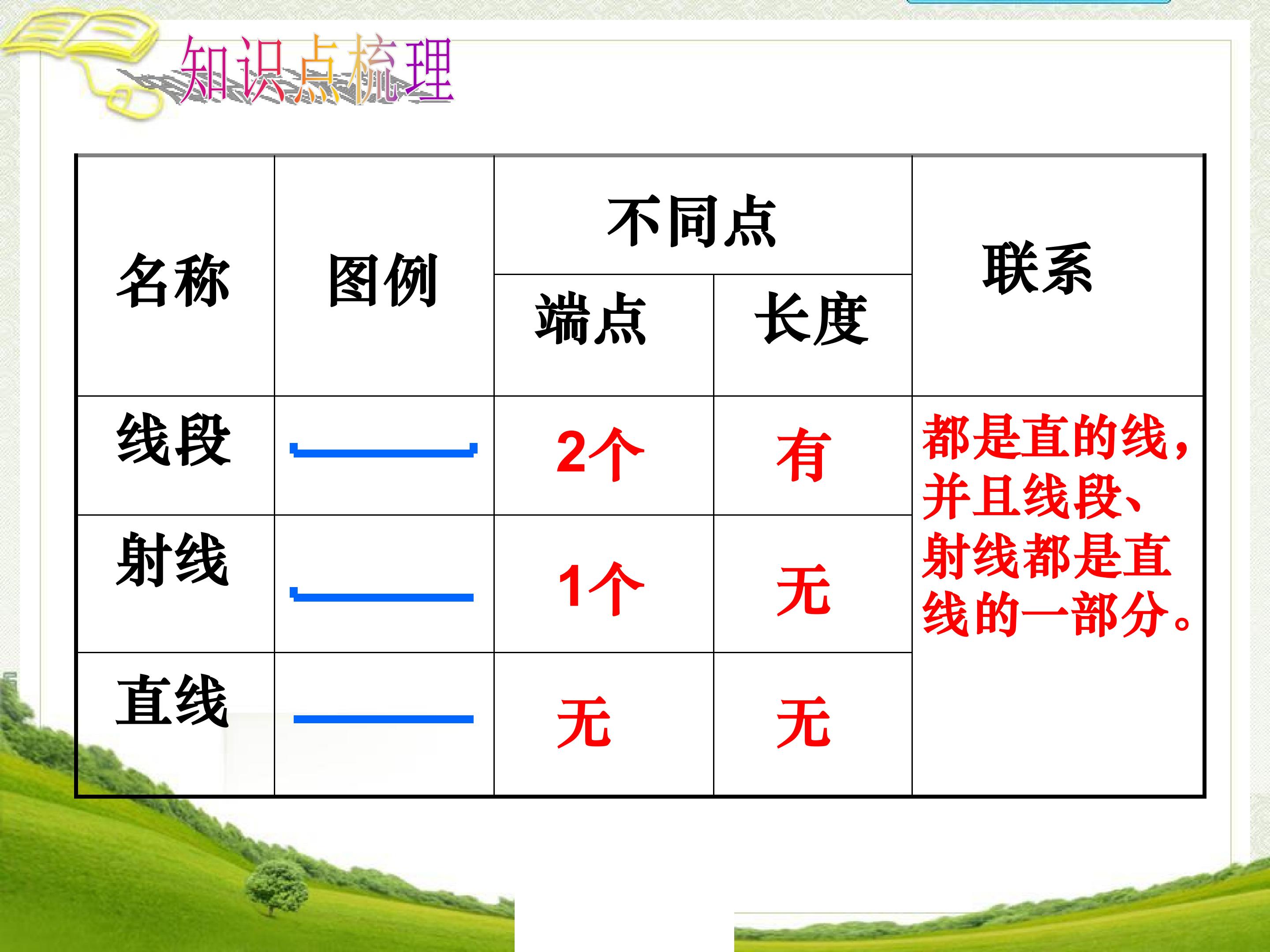 知识点梳理

| 名称 | 图例 | 不同点 |  | 联系 |
|---|---|---|---|---|
|  |  | 端点 | 长度 |  |
| 线段 |  | 2个 | 有 | 都是直的线，并且线段、射线都是直线的一部分。 |
| 射线 |  | 1个 | 无 |  |
| 直线 |  | 无 | 无 |  |